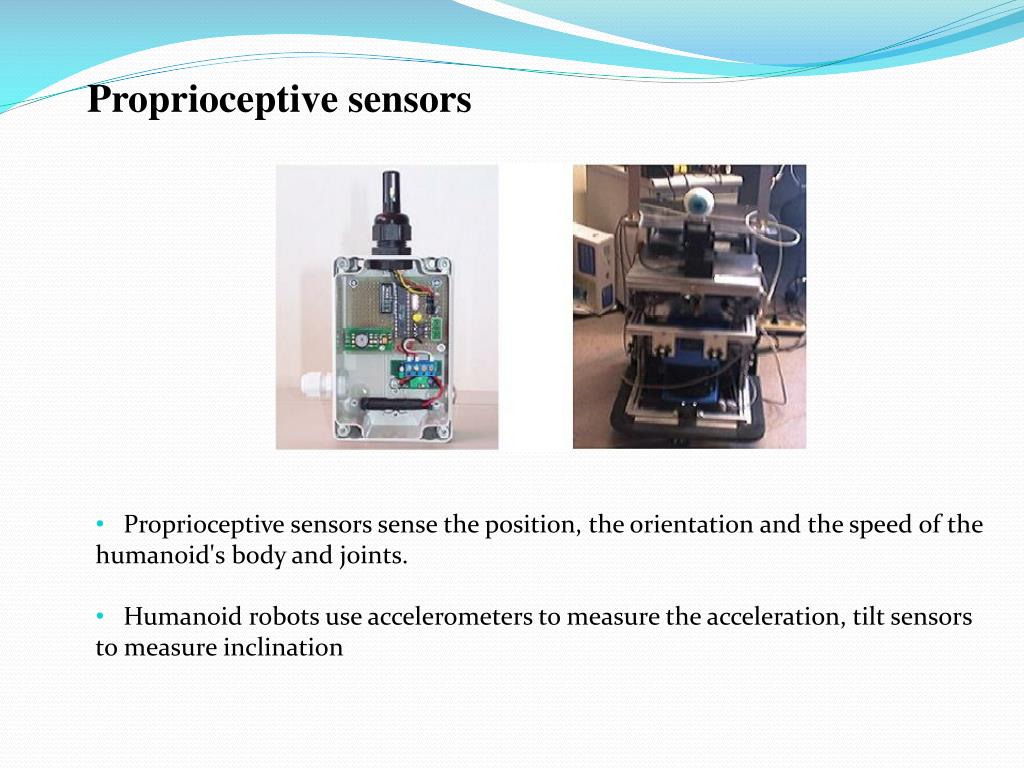 Proprioceptive sensors

• Proprioceptive sensors sense the position, the orientation and the speed of the humanoid's body and joints.

• Humanoid robots use accelerometers to measure the acceleration, tilt sensors to measure inclination